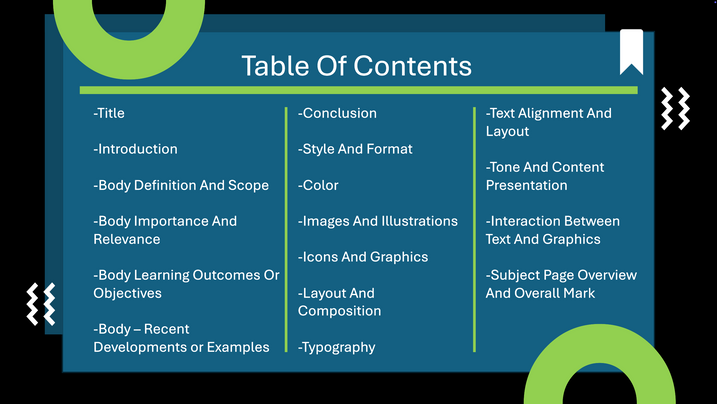 Table Of Contents

-Title

-Introduction

-Body Definition And Scope

-Body Importance And Relevance

-Body Learning Outcomes Or Objectives

-Body – Recent Developments or Examples

-Conclusion

-Style And Format

-Color

-Images And Illustrations

-Icons And Graphics

-Layout And Composition

-Typography

-Text Alignment And Layout

-Tone And Content Presentation

-Interaction Between Text And Graphics

-Subject Page Overview And Overall Mark